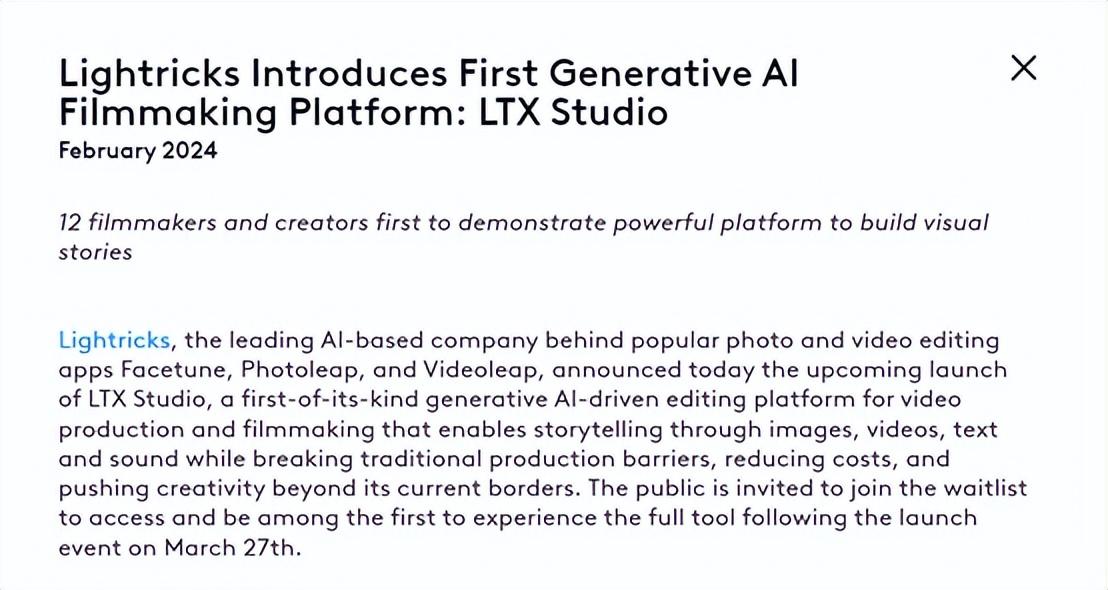 Lightricks Introduces First Generative AI Filmmaking Platform: LTX Studio
February 2024

12 filmmakers and creators first to demonstrate powerful platform to build visual stories

Lightricks, the leading AI-based company behind popular photo and video editing apps Facetune, Photoleap, and Videoleap, announced today the upcoming launch of LTX Studio, a first-of-its-kind generative AI-driven editing platform for video production and filmmaking that enables storytelling through images, videos, text and sound while breaking traditional production barriers, reducing costs, and pushing creativity beyond its current borders. The public is invited to join the waitlist to access and be among the first to experience the full tool following the launch event on March 27th.